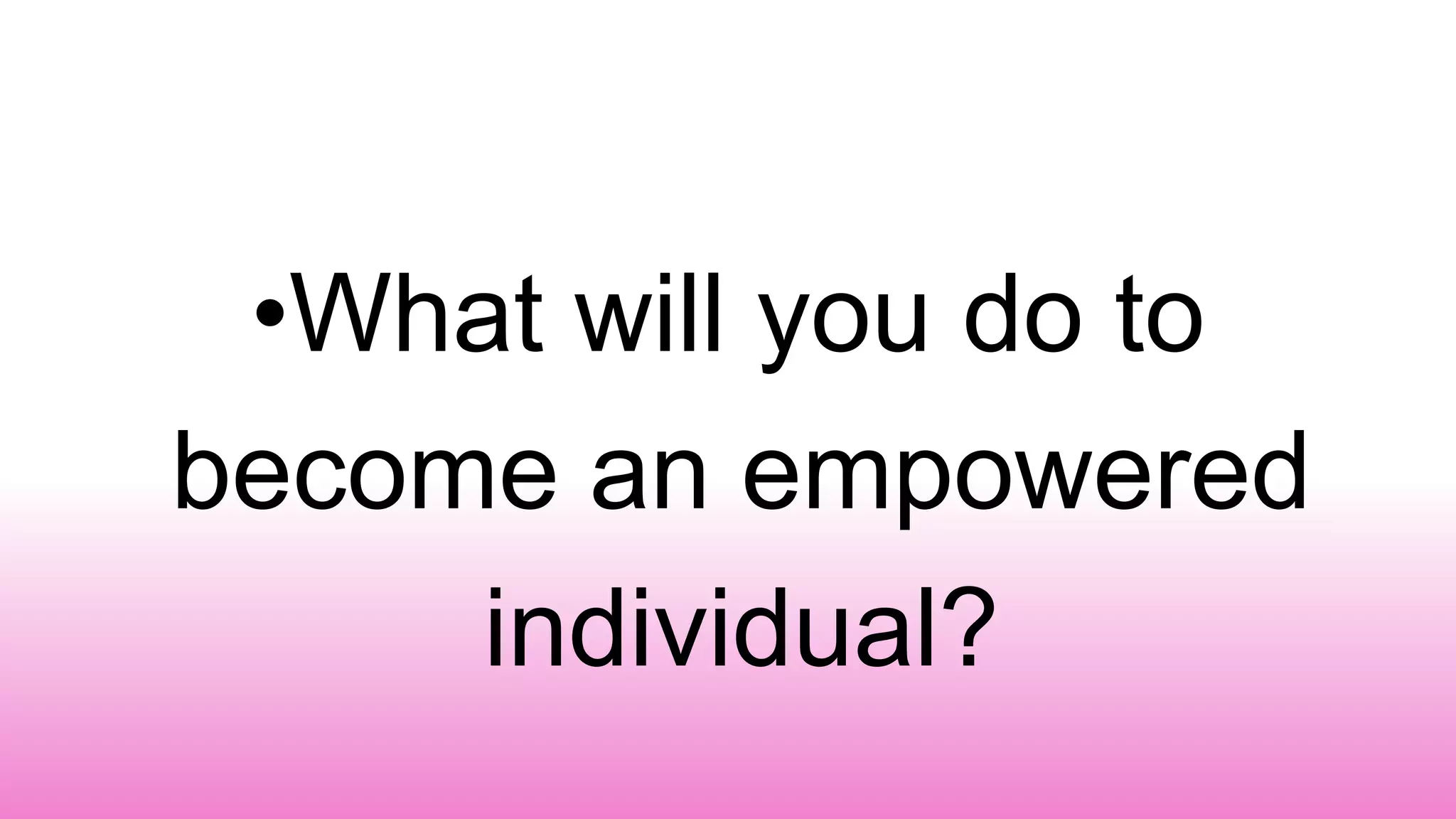 •What will you do to become an empowered individual?